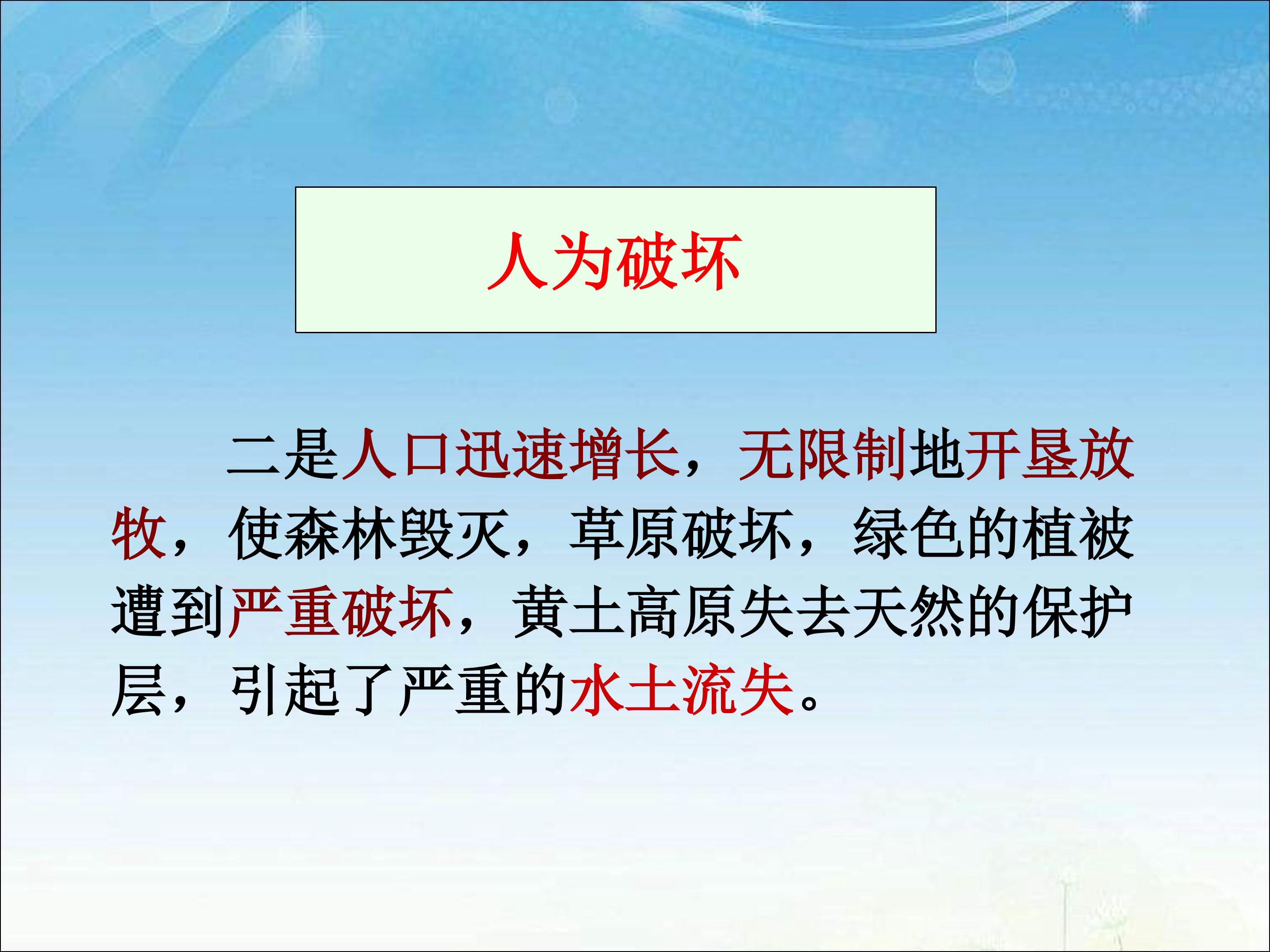 人为破坏

二是人口迅速增长，无限制地开垦放牧，使森林毁灭，草原破坏，绿色的植被遭到严重破坏，黄土高原失去天然的保护层，引起了严重的水土流失。